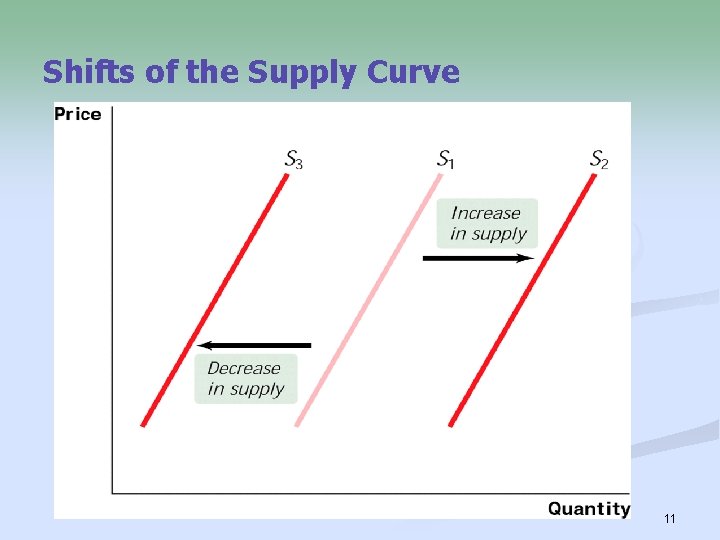 Shifts of the Supply Curve

Price

$S_3$

$S_1$

$S_2$

Increase in supply

Decrease in supply

Quantity

11